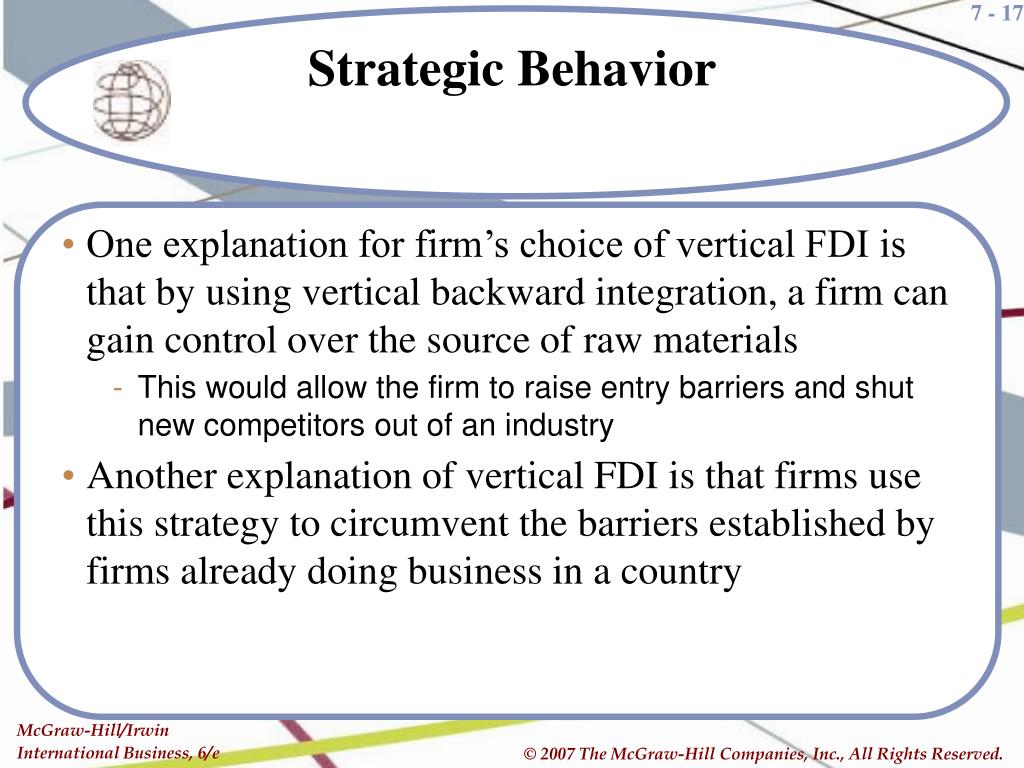 7 - 17

Strategic Behavior

• One explanation for firm’s choice of vertical FDI is that by using vertical backward integration, a firm can gain control over the source of raw materials

- This would allow the firm to raise entry barriers and shut new competitors out of an industry

• Another explanation of vertical FDI is that firms use this strategy to circumvent the barriers established by firms already doing business in a country

McGraw-Hill/Irwin
International Business, 6/e

© 2007 The McGraw-Hill Companies, Inc., All Rights Reserved.